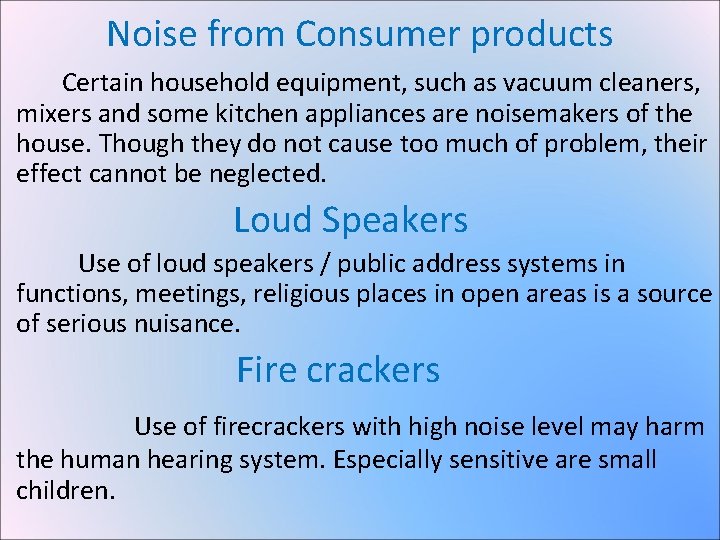 Noise from Consumer products

Certain household equipment, such as vacuum cleaners, mixers and some kitchen appliances are noisemakers of the house. Though they do not cause too much of problem, their effect cannot be neglected.

Loud Speakers

Use of loud speakers / public address systems in functions, meetings, religious places in open areas is a source of serious nuisance.

Fire crackers

Use of firecrackers with high noise level may harm the human hearing system. Especially sensitive are small children.